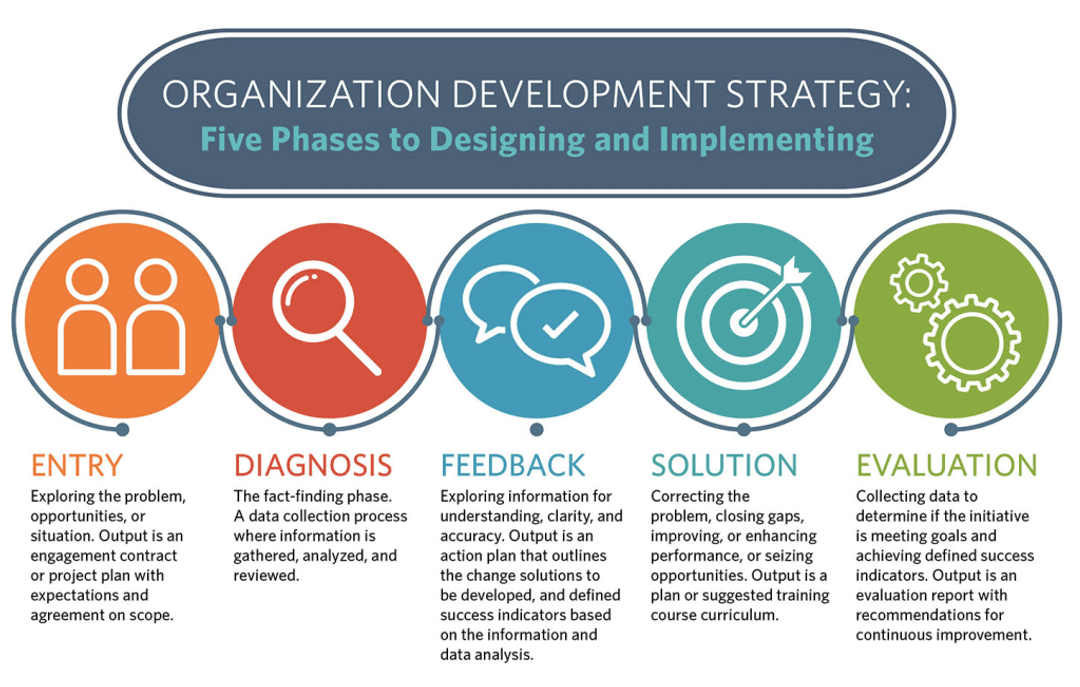 ORGANIZATION DEVELOPMENT STRATEGY:
Five Phases to Designing and Implementing

ENTRY
Exploring the problem, opportunities, or situation. Output is an engagement contract or project plan with expectations and agreement on scope.

DIAGNOSIS
The fact-finding phase. A data collection process where information is gathered, analyzed, and reviewed.

FEEDBACK
Exploring information for understanding, clarity, and accuracy. Output is an action plan that outlines the change solutions to be developed, and defined success indicators based on the information and data analysis.

SOLUTION
Correcting the problem, closing gaps, improving, or enhancing performance, or seizing opportunities. Output is a plan or suggested training course curriculum.

EVALUATION
Collecting data to determine if the initiative is meeting goals and achieving defined success indicators. Output is an evaluation report with recommendations for continuous improvement.